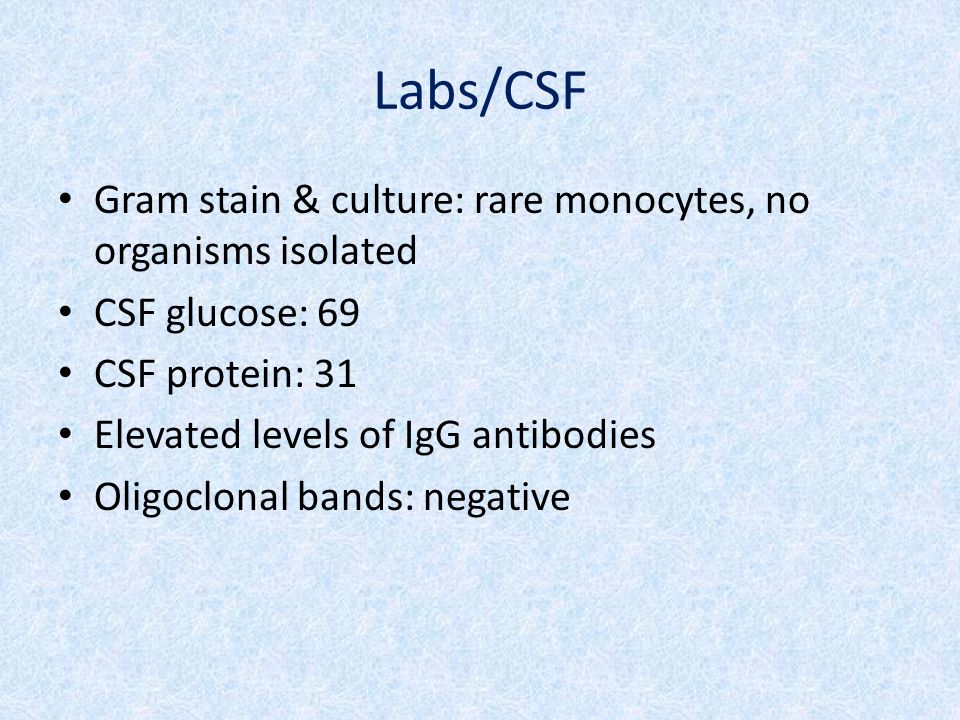 Labs/CSF

• Gram stain & culture: rare monocytes, no organisms isolated
• CSF glucose: 69
• CSF protein: 31
• Elevated levels of IgG antibodies
• Oligoclonal bands: negative